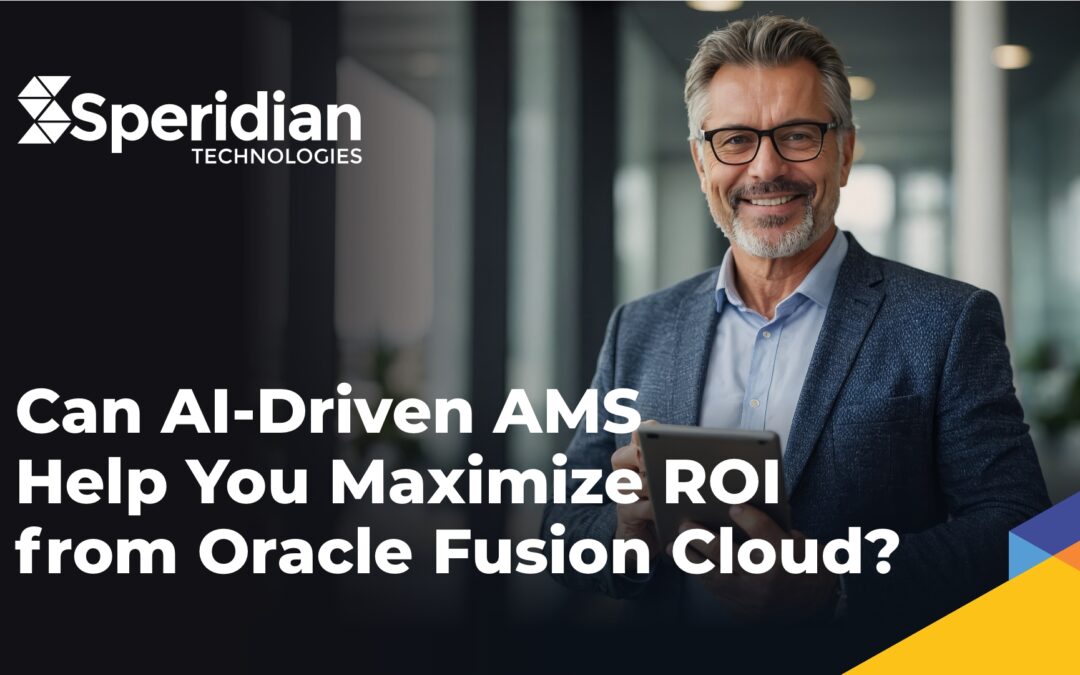 Speridian
TECHNOLOGIES

Can AI-Driven AMS Help You Maximize ROI from Oracle Fusion Cloud?